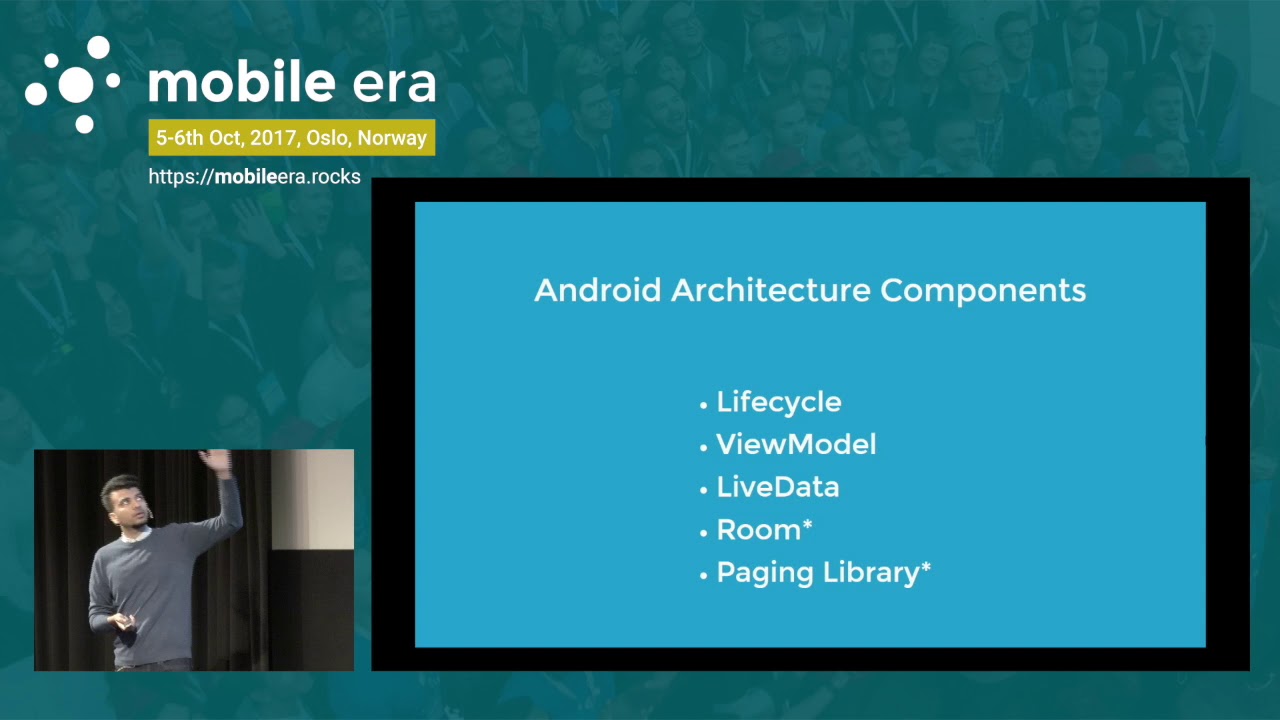 mobile era
5-6th Oct, 2017, Oslo, Norway
https://mobileera.rocks

Android Architecture Components

• Lifecycle
• ViewModel
• LiveData
• Room*
• Paging Library*